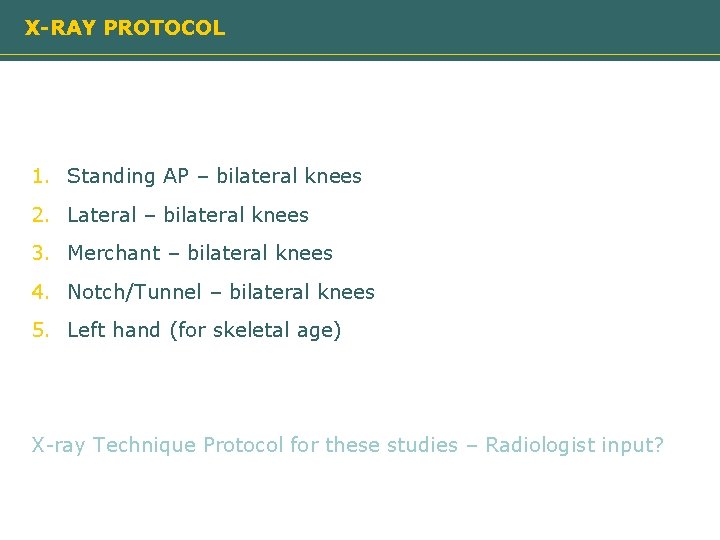 X-RAY PROTOCOL

1. Standing AP – bilateral knees
2. Lateral – bilateral knees
3. Merchant – bilateral knees
4. Notch/Tunnel – bilateral knees
5. Left hand (for skeletal age)

X-ray Technique Protocol for these studies – Radiologist input?